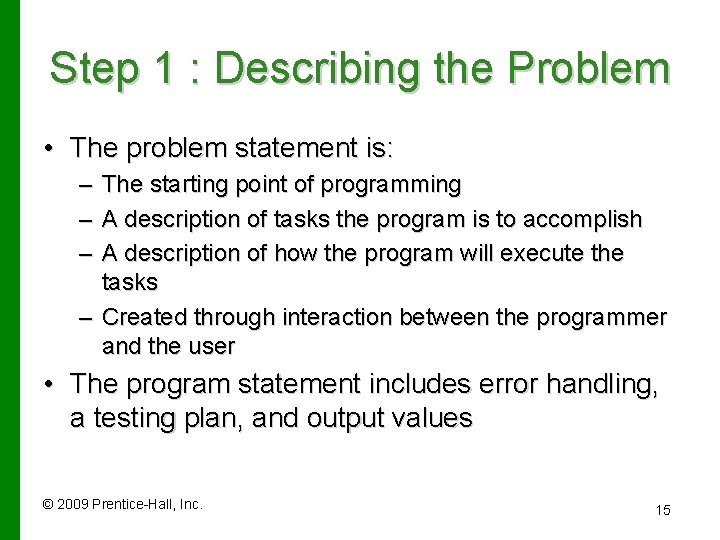 Step 1 : Describing the Problem

• The problem statement is:
  – The starting point of programming
  – A description of tasks the program is to accomplish
  – A description of how the program will execute the tasks
  – Created through interaction between the programmer and the user
• The program statement includes error handling, a testing plan, and output values

© 2009 Prentice-Hall, Inc.

15